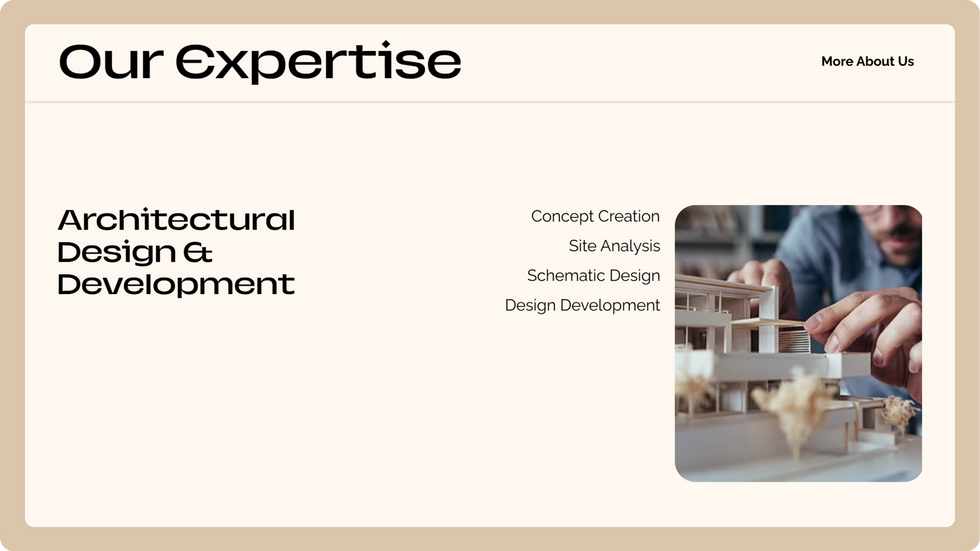 Our Expertise

More About Us

Architectural Design & Development

Concept Creation
Site Analysis
Schematic Design
Design Development